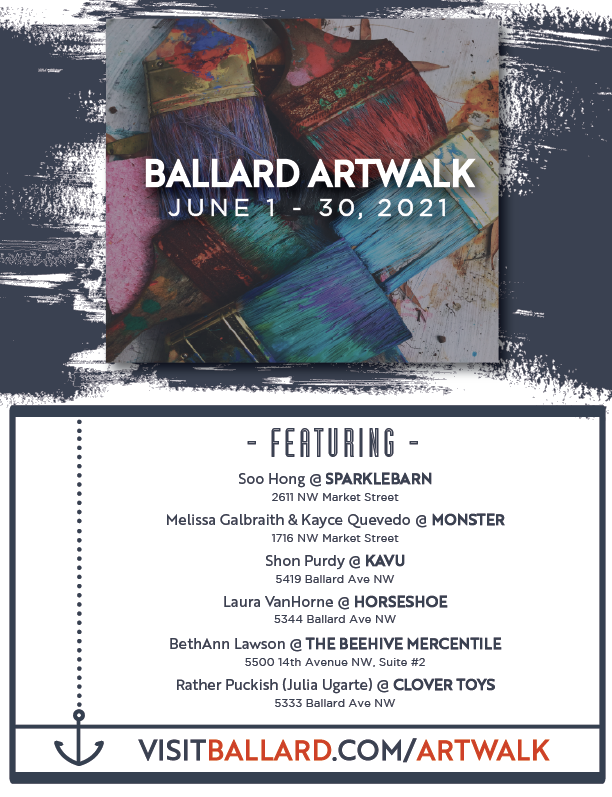 BALLARD ARTWALK
JUNE 1 - 30, 2021

- FEATURING -

Soo Hong @ SPARKLEBARN
2611 NW Market Street

Melissa Galbraith & Kayce Quevedo @ MONSTER
1716 NW Market Street

Shon Purdy @ KAVU
5419 Ballard Ave NW

Laura VanHorne @ HORSESHOE
5344 Ballard Ave NW

BethAnn Lawson @ THE BEEHIVE MERCENTILE
5500 14th Avenue NW, Suite #2

Rather Puckish (Julia Ugarte) @ CLOVER TOYS
5333 Ballard Ave NW

VISITBALLARD.COM/ARTWALK